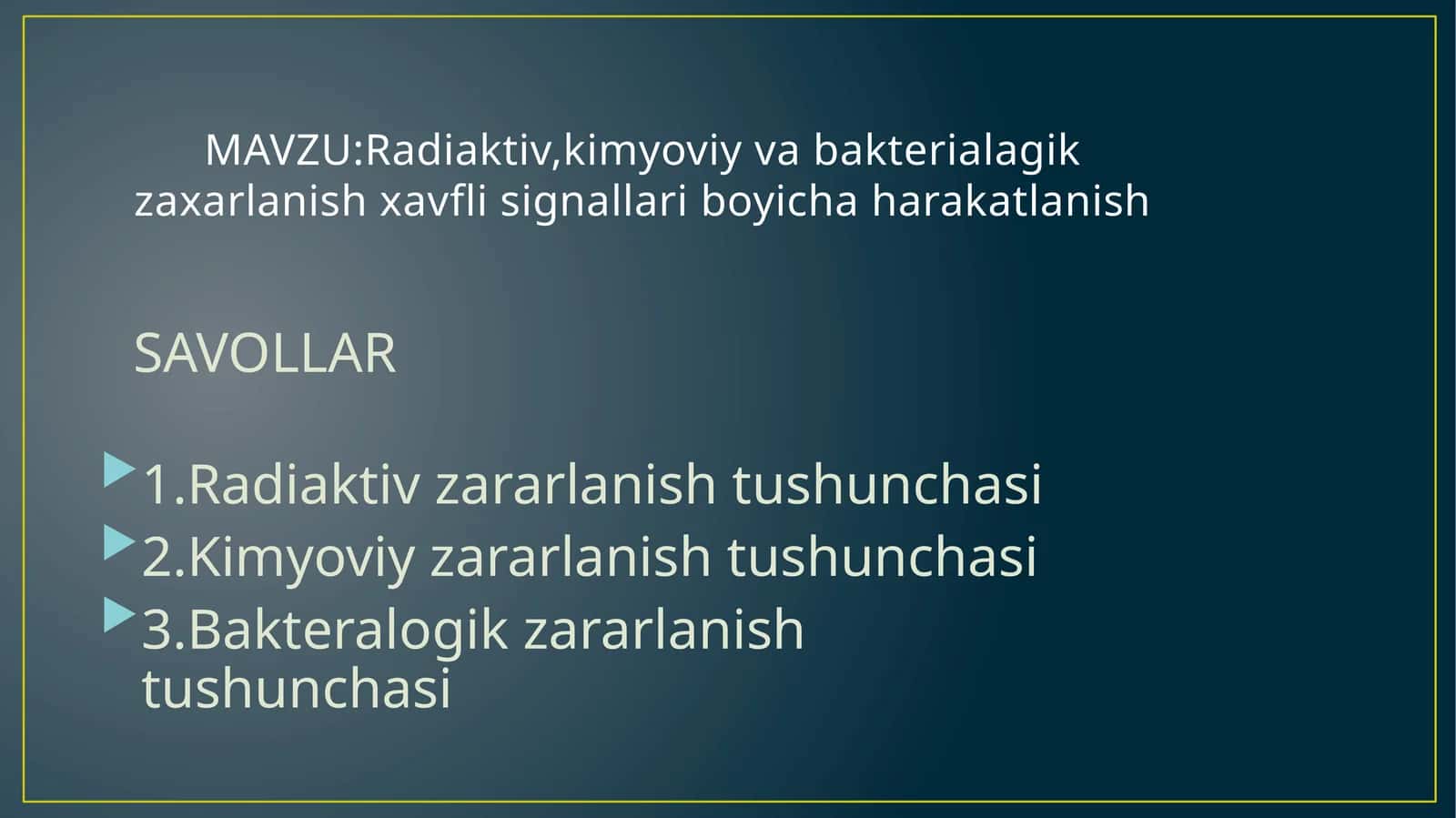 MAVZU:Radiaktiv,kimyoviy va bakterialagik zaxarlanish xavfli signallari boyicha harakatlanish

SAVOLLAR

1.Radiaktiv zararlanish tushunchasi
2.Kimyoviy zararlanish tushunchasi
3.Bakteralogik zararlanish tushunchasi